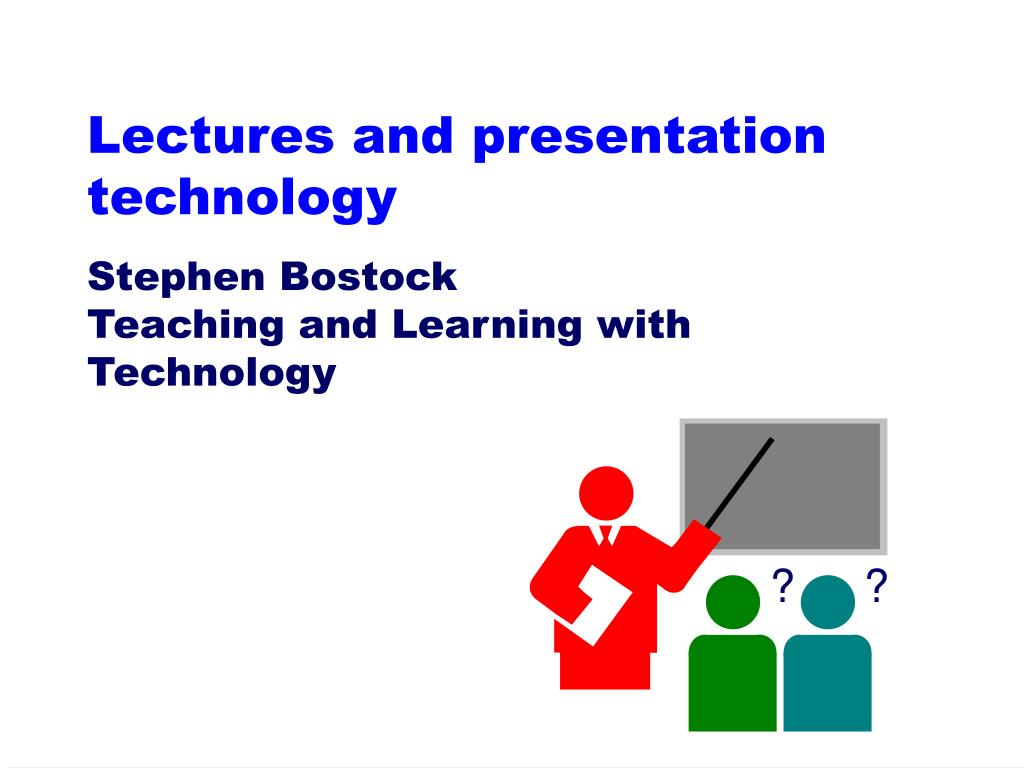 Lectures and presentation technology

Stephen Bostock
Teaching and Learning with Technology

? ?